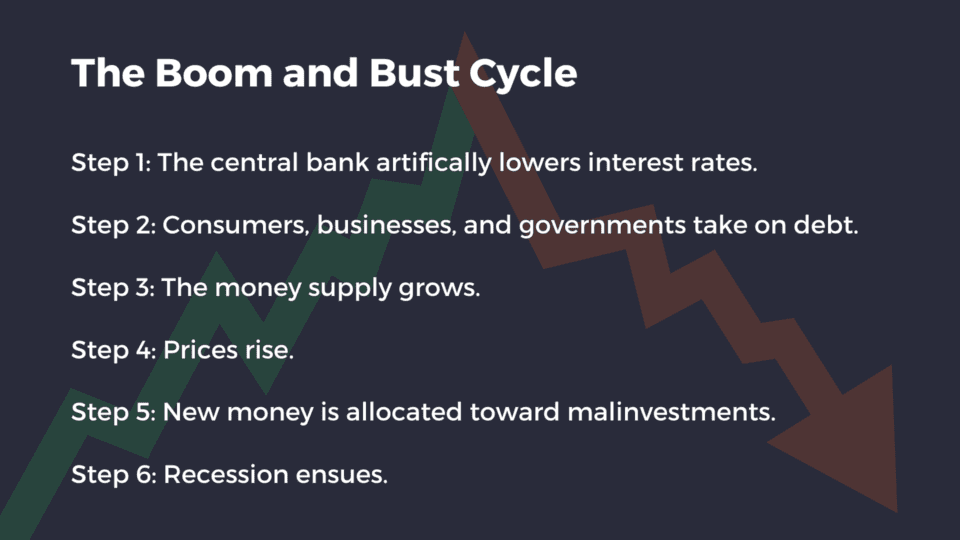 The Boom and Bust Cycle

Step 1: The central bank artifically lowers interest rates.

Step 2: Consumers, businesses, and governments take on debt.

Step 3: The money supply grows.

Step 4: Prices rise.

Step 5: New money is allocated toward malinvestments.

Step 6: Recession ensues.